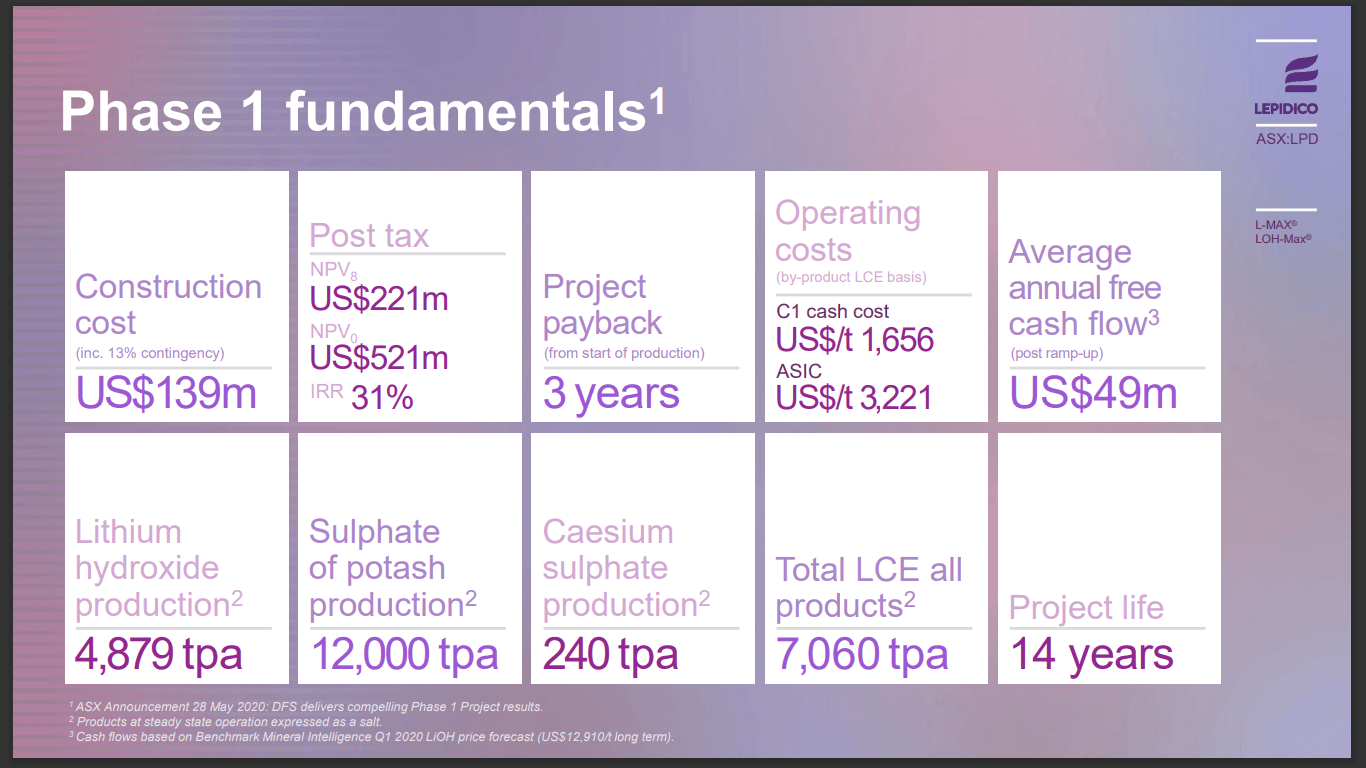 Phase 1 fundamentals$^1$

LEPIDICO
ASX:LPD

L-MAX®
LOH-Max®

Construction cost
(inc. 13% contingency)
US$139m

Post tax
NPV$_8$
US$221m
NPV$_0$
US$521m
IRR 31%

Project payback
(from start of production)
3 years

Operating costs
(by-product LCE basis)
C1 cash cost
US$/t 1,656
ASIC
US$/t 3,221

Average annual free cash flow$^3$
(post ramp-up)
US$49m

Lithium hydroxide production$^2$
4,879 tpa

Sulphate of potash production$^2$
12,000 tpa

Caesium sulphate production$^2$
240 tpa

Total LCE all products$^2$
7,060 tpa

Project life
14 years

$^1$ ASX Announcement 28 May 2020: DFS delivers compelling Phase 1 Project results.
$^2$ Products at steady state operation expressed as a salt.
$^3$ Cash flows based on Benchmark Mineral Intelligence Q1 2020 LiOH price forecast (US$12,910/t long term).